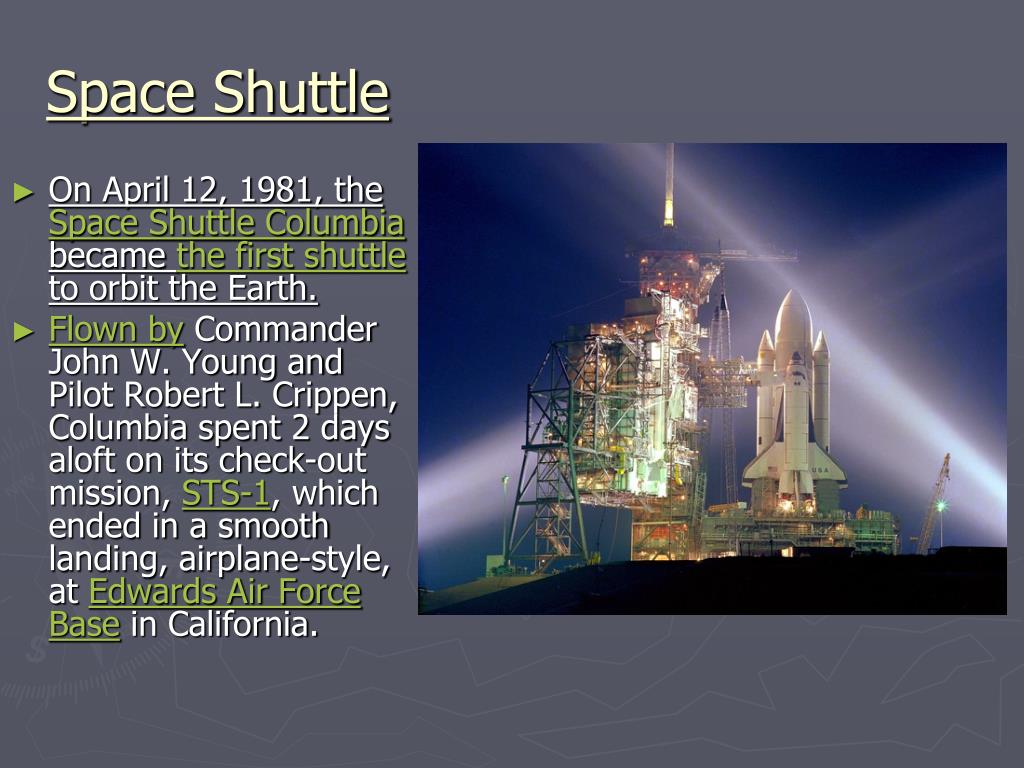 Space Shuttle

► On April 12, 1981, the Space Shuttle Columbia became the first shuttle to orbit the Earth.

► Flown by Commander John W. Young and Pilot Robert L. Crippen, Columbia spent 2 days aloft on its check-out mission, STS-1, which ended in a smooth landing, airplane-style, at Edwards Air Force Base in California.

USA